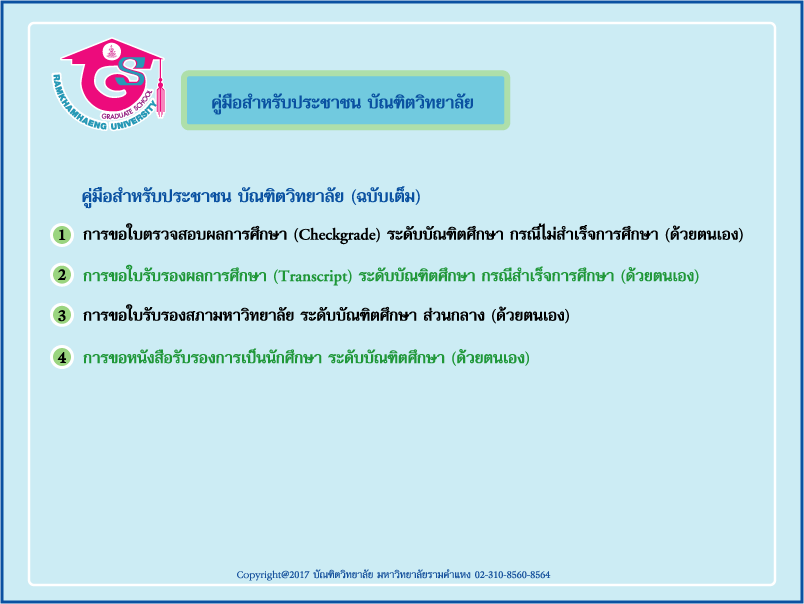 GS
GRADUATE SCHOOL
RAMKHAMHAENG UNIVERSITY

คู่มือสำหรับประชาชน บัณฑิตวิทยาลัย

คู่มือสำหรับประชาชน บัณฑิตวิทยาลัย (ฉบับเต็ม)

1 การขอใบตรวจสอบผลการศึกษา (Checkgrade) ระดับบัณฑิตศึกษา กรณีไม่สำเร็จการศึกษา (ด้วยตนเอง)

2 การขอใบรับรองผลการศึกษา (Transcript) ระดับบัณฑิตศึกษา กรณีสำเร็จการศึกษา (ด้วยตนเอง)

3 การขอใบรับรองสภามหาวิทยาลัย ระดับบัณฑิตศึกษา ส่วนกลาง (ด้วยตนเอง)

4 การขอหนังสือรับรองการเป็นนักศึกษา ระดับบัณฑิตศึกษา (ด้วยตนเอง)

Copyright@2017 บัณฑิตวิทยาลัย มหาวิทยาลัยรามคำแหง 02-310-8560-8564